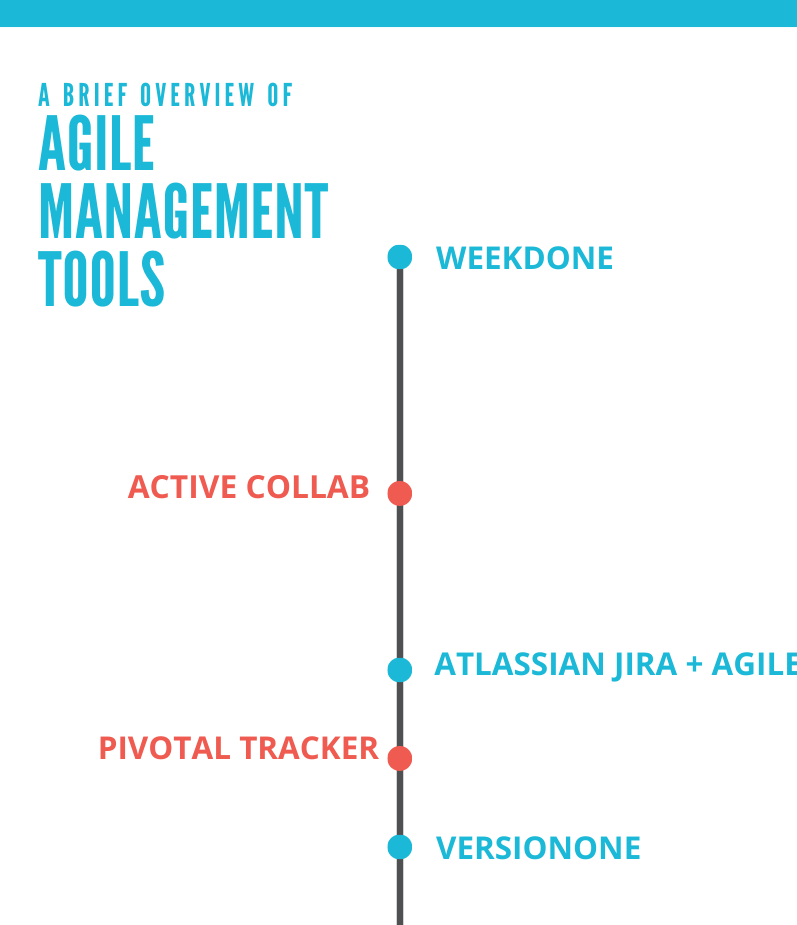 A BRIEF OVERVIEW OF
AGILE MANAGEMENT TOOLS

WEEKDONE

ACTIVE COLLAB

ATLASSIAN JIRA + AGILE

PIVOTAL TRACKER

VERSIONONE